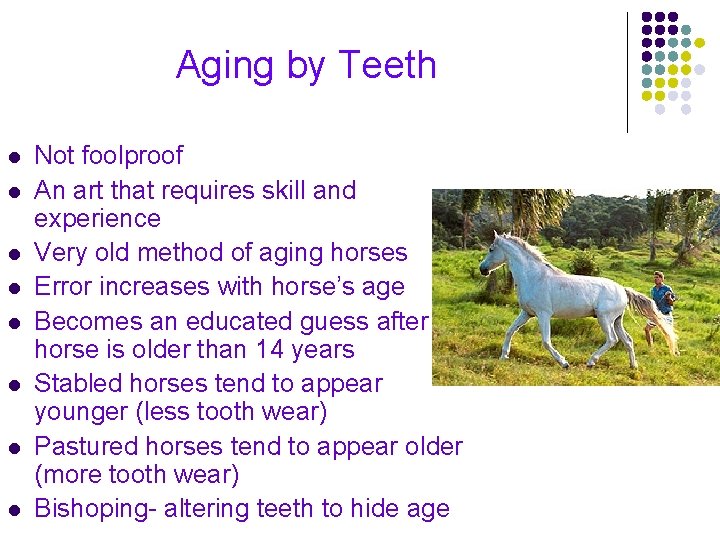 Aging by Teeth

- Not foolproof
- An art that requires skill and experience
- Very old method of aging horses
- Error increases with horse's age
- Becomes an educated guess after horse is older than 14 years
- Stabled horses tend to appear younger (less tooth wear)
- Pastured horses tend to appear older (more tooth wear)
- Bishoping- altering teeth to hide age